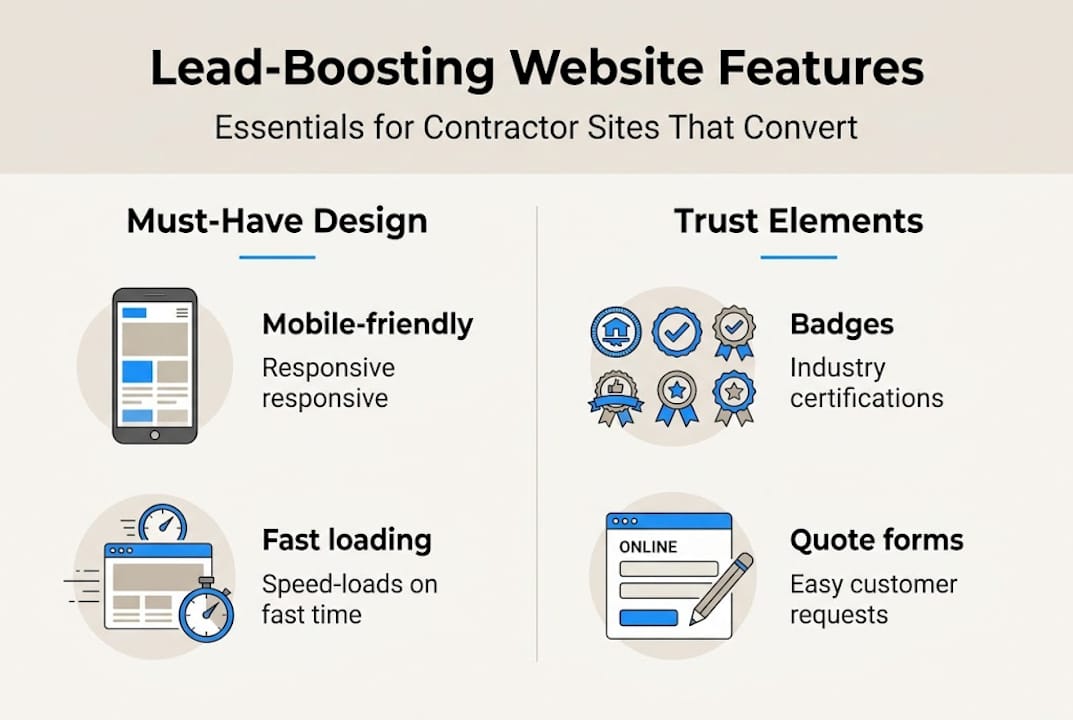 Lead-Boosting Website Features

Essentials for Contractor Sites That Convert

Must-Have Design

Mobile-friendly

Responsive responsive

Fast loading

Speed-loads on fast time

Trust Elements

Badges

Industry certifications

ONLINE

Quote forms

Easy customer requests